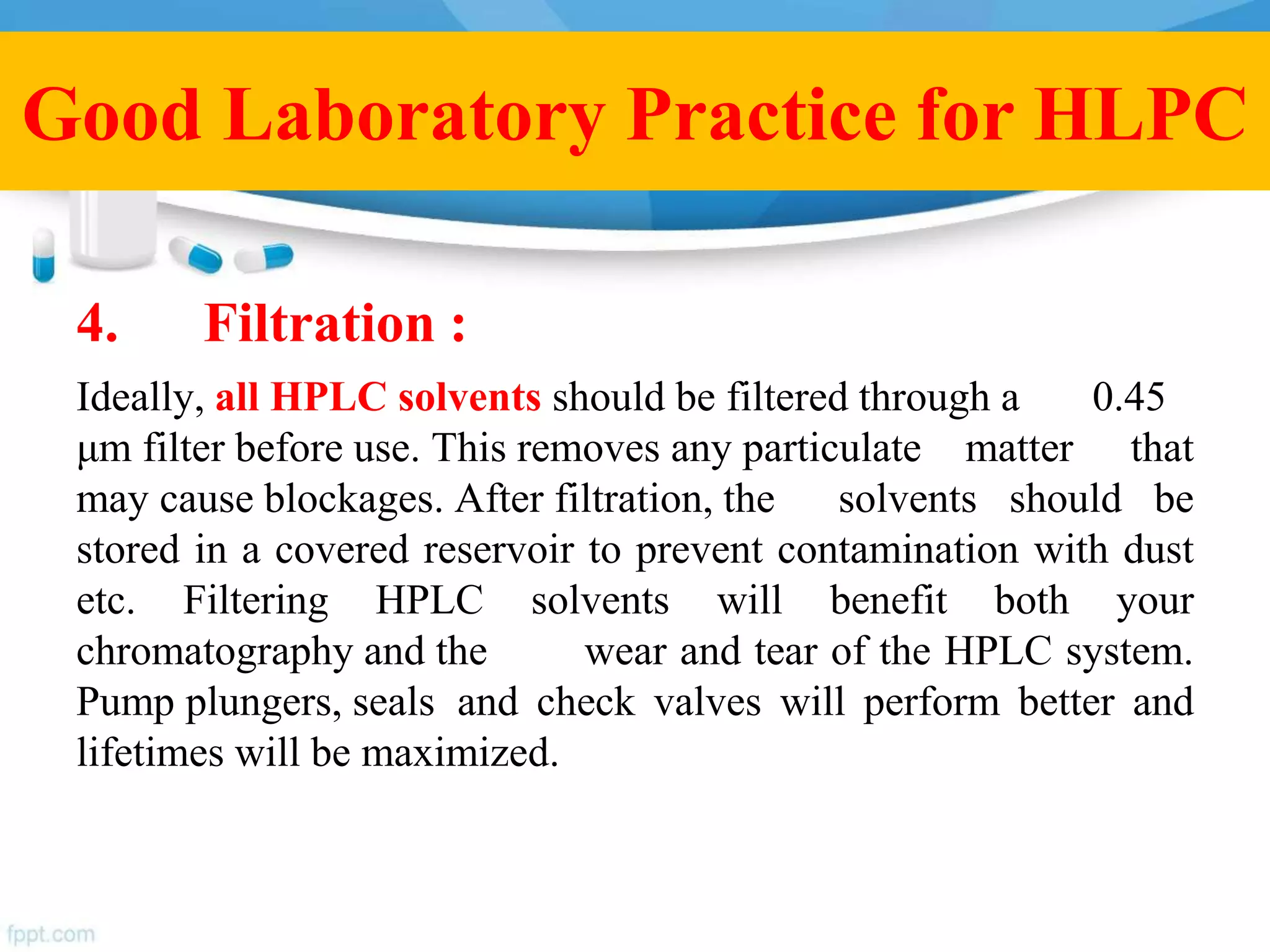 Good Laboratory Practice for HLPC

4. Filtration :

Ideally, all HPLC solvents should be filtered through a 0.45 µm filter before use. This removes any particulate matter that may cause blockages. After filtration, the solvents should be stored in a covered reservoir to prevent contamination with dust etc. Filtering HPLC solvents will benefit both your chromatography and the wear and tear of the HPLC system. Pump plungers, seals and check valves will perform better and lifetimes will be maximized.

fppt.com